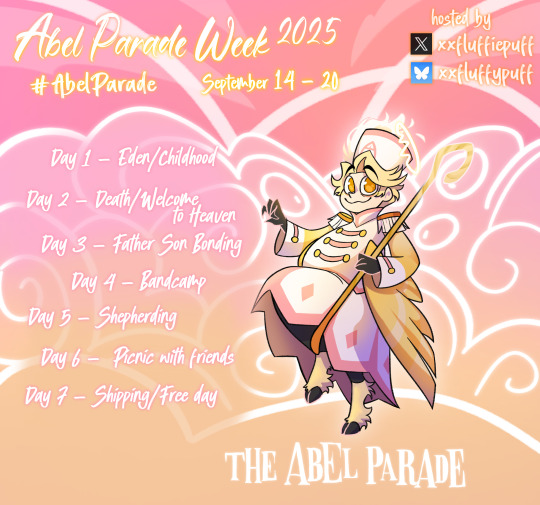 Abel Parade Week 2025
#AbelParade September 14 – 20

hosted by
xxfluffiepuff
xxfluffypuff

Day 1 – Eden/Childhood
Day 2 – Death/Welcome to Heaven
Day 3 – Father Son Bonding
Day 4 – Bandcamp
Day 5 – Shepherding
Day 6 – Picnic with friends
Day 7 – Shipping/Free day

THE ABEL PARADE